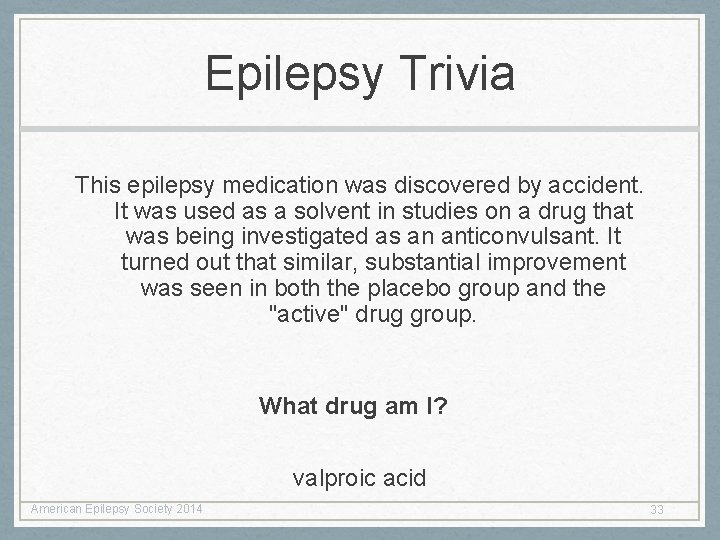 Epilepsy Trivia

This epilepsy medication was discovered by accident. It was used as a solvent in studies on a drug that was being investigated as an anticonvulsant. It turned out that similar, substantial improvement was seen in both the placebo group and the "active" drug group.

What drug am I?

valproic acid

American Epilepsy Society 2014

33